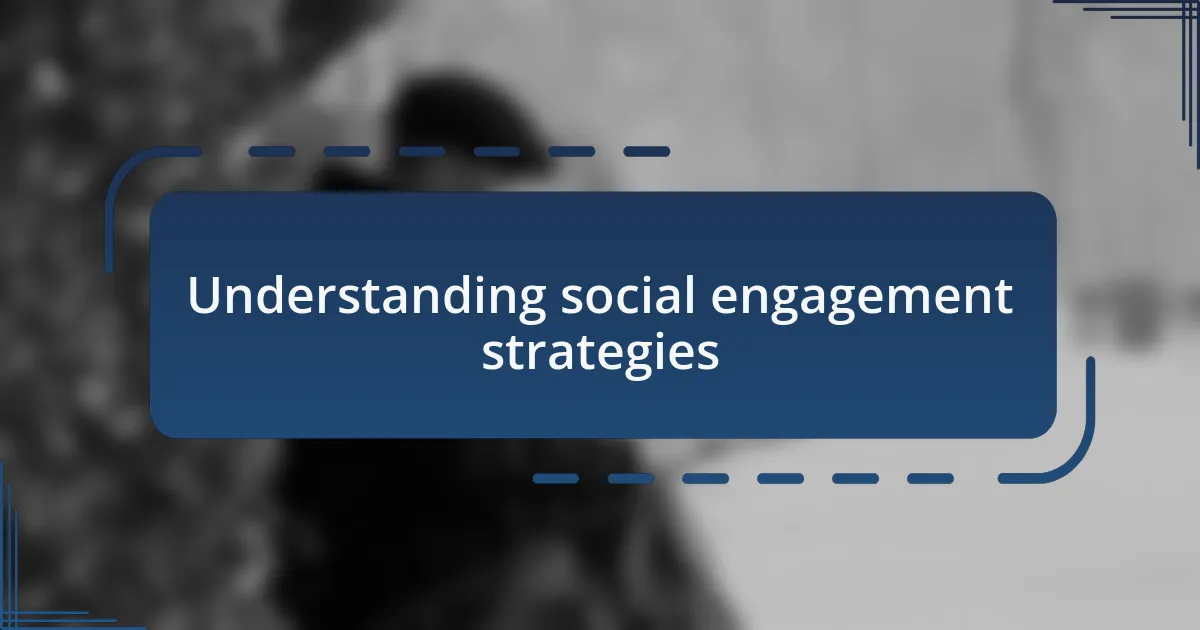 Understanding social engagement strategies